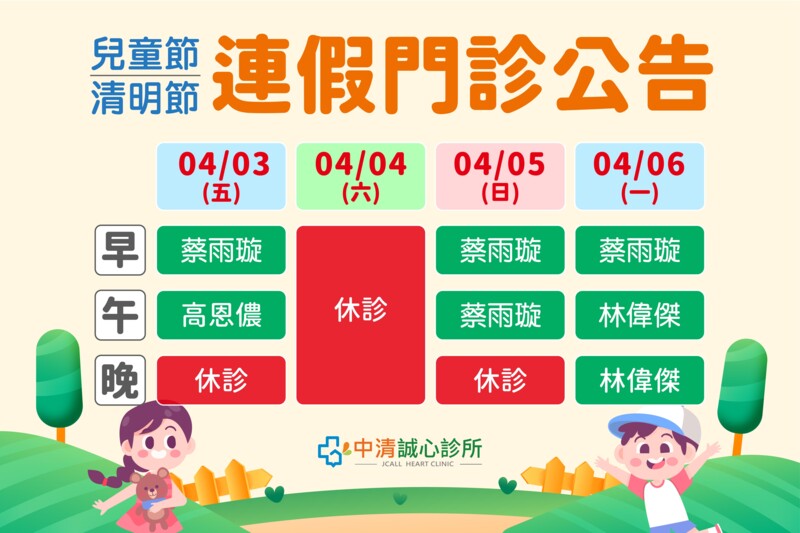 兒童節
清明節
連假門診公告

| | 04/03 (五) | 04/04 (六) | 04/05 (日) | 04/06 (一) |
|---|---|---|---|---|
| 早 | 蔡雨璇 | 休診 | 蔡雨璇 | 蔡雨璇 |
| 午 | 高恩儂 | 休診 | 蔡雨璇 | 林偉傑 |
| 晚 | 休診 | 休診 | 休診 | 林偉傑 |

中清誠心診所
JCALL HEART CLINIC